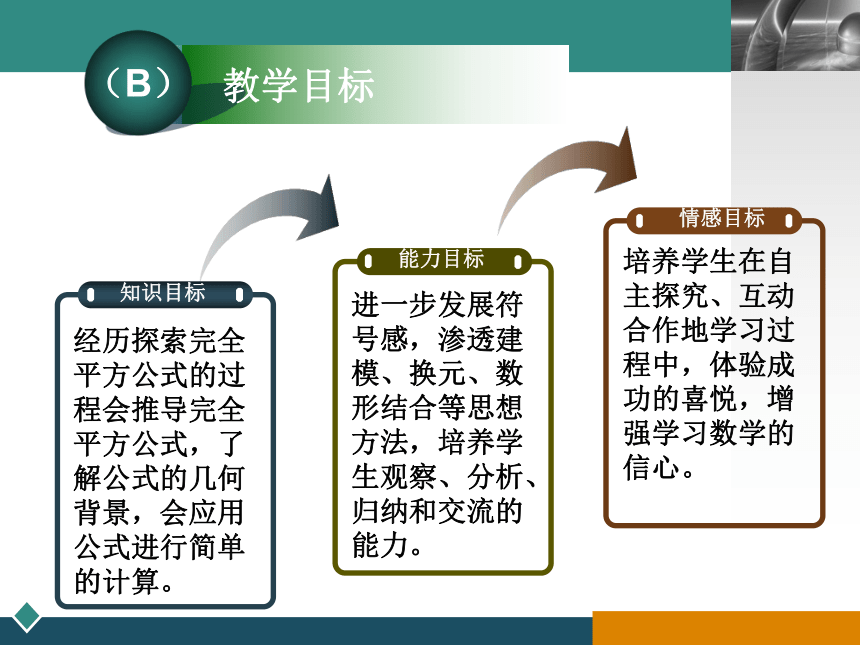 （B） 教学目标

知识目标

经历探索完全平方公式的过程会推导完全平方公式，了解公式的几何背景，会应用公式进行简单的计算。

能力目标

进一步发展符号感，渗透建模、换元、数形结合等思想方法，培养学生观察、分析、归纳和交流的能力。

情感目标

培养学生在自主探究、互动合作地学习过程中，体验成功的喜悦，增强学习数学的信心。